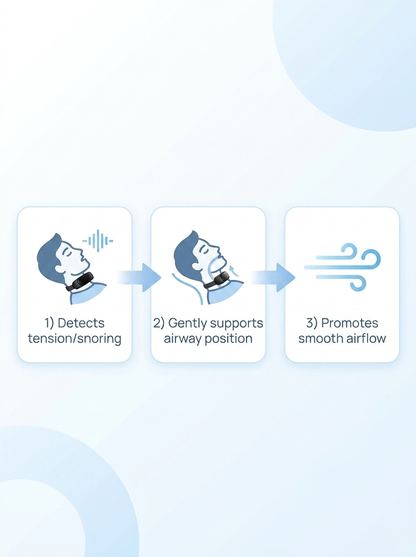 1) Detects tension/snoring

2) Gently supports airway position

3) Promotes smooth airflow